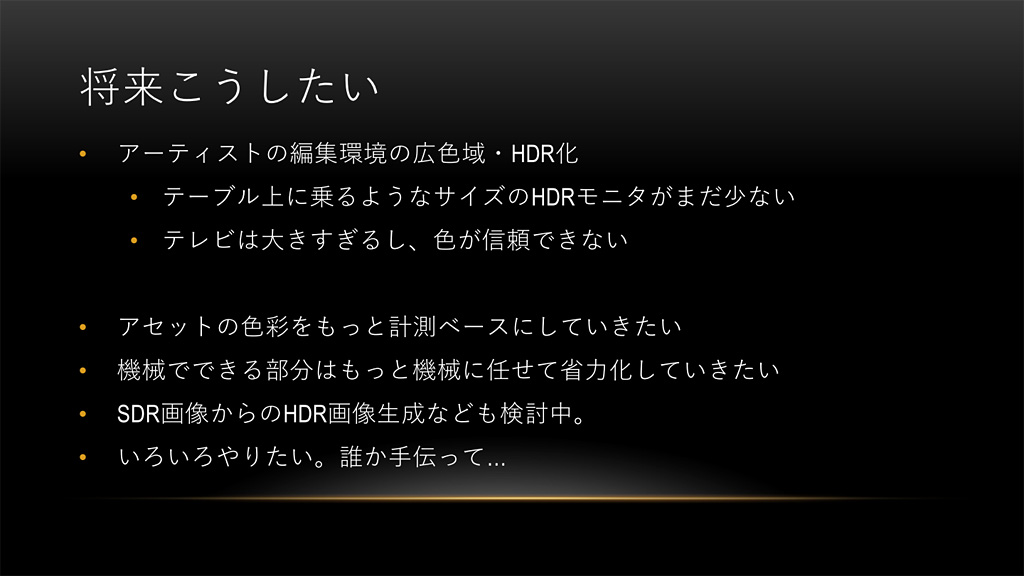 将来こうしたい

• アーティストの編集環境の広色域・HDR化
 • テーブル上に乗るようなサイズのHDRモニタがまだ少ない
 • テレビは大きすぎるし、色が信頼できない

• アセットの色彩をもっと計測ベースにしていきたい
• 機械でできる部分はもっと機械に任せて省力化していきたい
• SDR画像からのHDR画像生成なども検討中。
• いろいろやりたい。誰か手伝って…